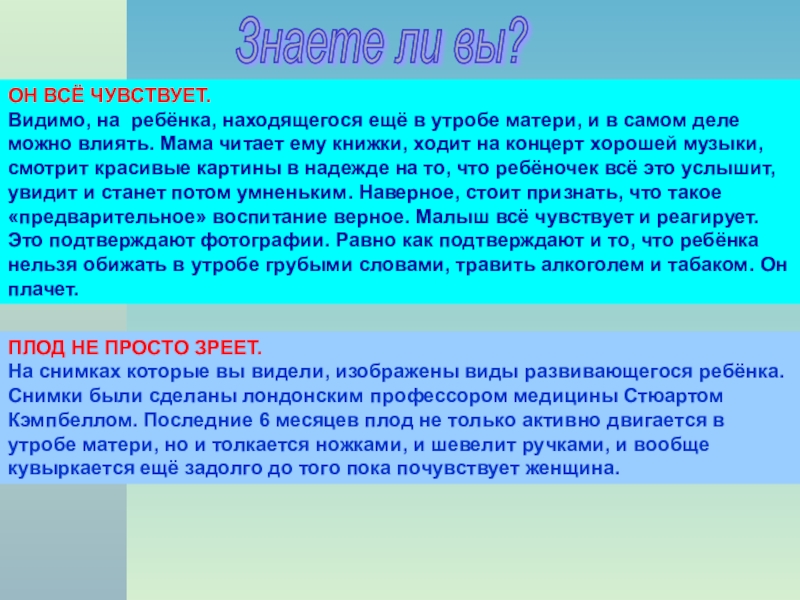 Знаете ли вы?

ОН ВСЁ ЧУВСТВУЕТ.
Видимо, на ребёнка, находящегося ещё в утробе матери, и в самом деле можно влиять. Мама читает ему книжки, ходит на концерт хорошей музыки, смотрит красивые картины в надежде на то, что ребёночек всё это услышит, увидит и станет потом умненьким. Наверное, стоит признать, что такое «предварительное» воспитание верное. Малыш всё чувствует и реагирует. Это подтверждают фотографии. Равно как подтверждают и то, что ребёнка нельзя обижать в утробе грубыми словами, травить алкоголем и табаком. Он плачет.

ПЛОД НЕ ПРОСТО ЗРЕЕТ.
На снимках которые вы видели, изображены виды развивающегося ребёнка. Снимки были сделаны лондонским профессором медицины Стюартом Кэмпбеллом. Последние 6 месяцев плод не только активно двигается в утробе матери, но и толкается ножками, и шевелит ручками, и вообще кувыркается ещё задолго до того пока почувствует женщина.